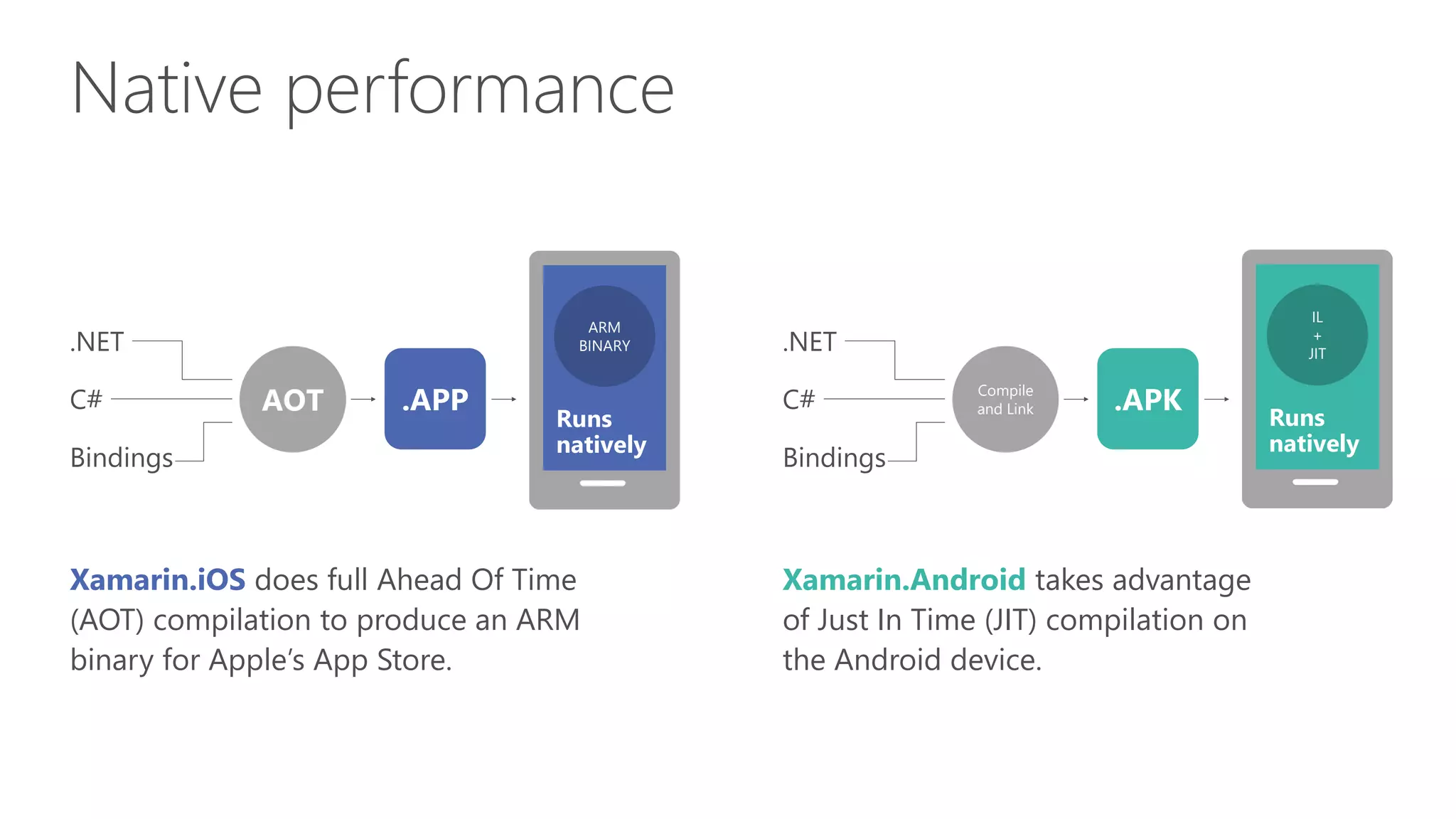 Native performance

.NET
C#
Bindings
AOT
.APP
ARM BINARY
Runs natively

Xamarin.iOS does full Ahead Of Time (AOT) compilation to produce an ARM binary for Apple's App Store.

.NET
C#
Bindings
Compile and Link
.APK
IL + JIT
Runs natively

Xamarin.Android takes advantage of Just In Time (JIT) compilation on the Android device.